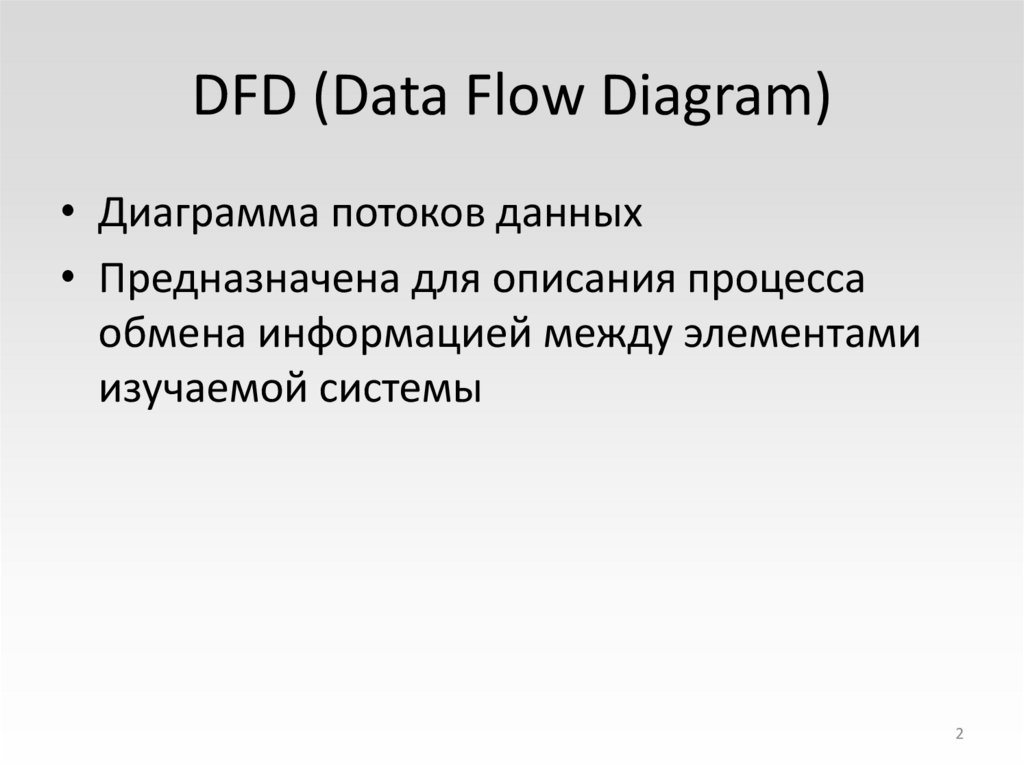 DFD (Data Flow Diagram)

• Диаграмма потоков данных

• Предназначена для описания процесса обмена информацией между элементами изучаемой системы

2